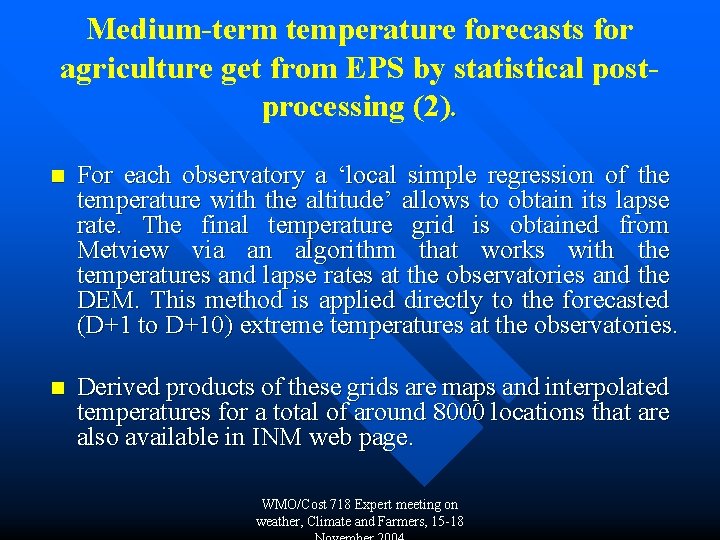 Medium-term temperature forecasts for agriculture get from EPS by statistical post-processing (2).

For each observatory a ‘local simple regression of the temperature with the altitude’ allows to obtain its lapse rate. The final temperature grid is obtained from Metview via an algorithm that works with the temperatures and lapse rates at the observatories and the DEM. This method is applied directly to the forecasted (D+1 to D+10) extreme temperatures at the observatories.

Derived products of these grids are maps and interpolated temperatures for a total of around 8000 locations that are also available in INM web page.

WMO/Cost 718 Expert meeting on weather, Climate and Farmers, 15-18 November 2004